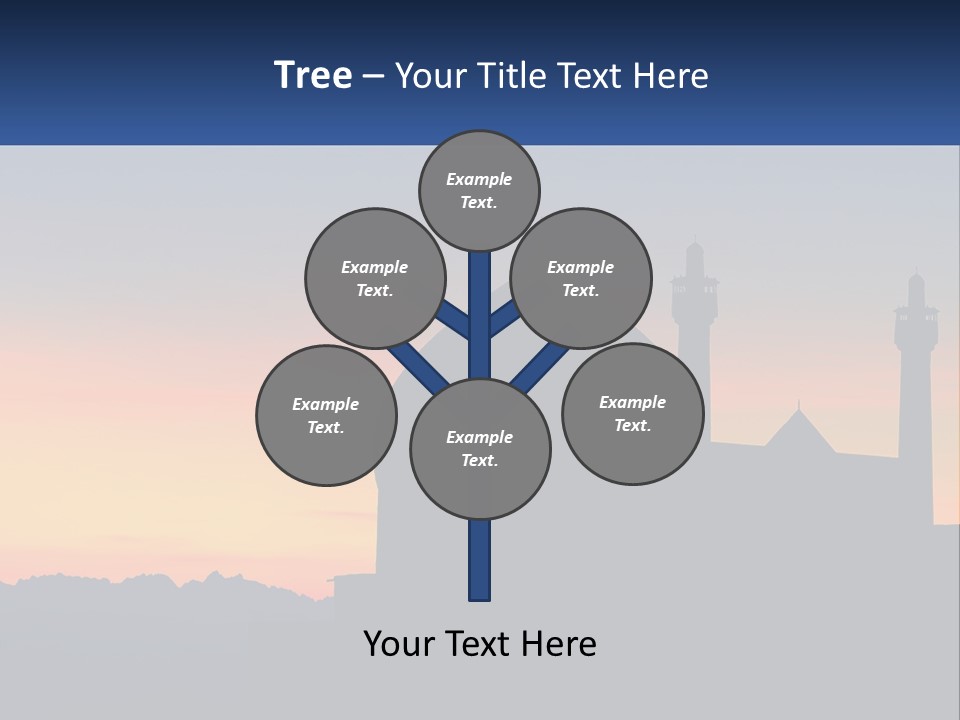 Tree – Your Title Text Here

Example Text.

Example Text.

Example Text.

Example Text.

Example Text.

Example Text.

Your Text Here